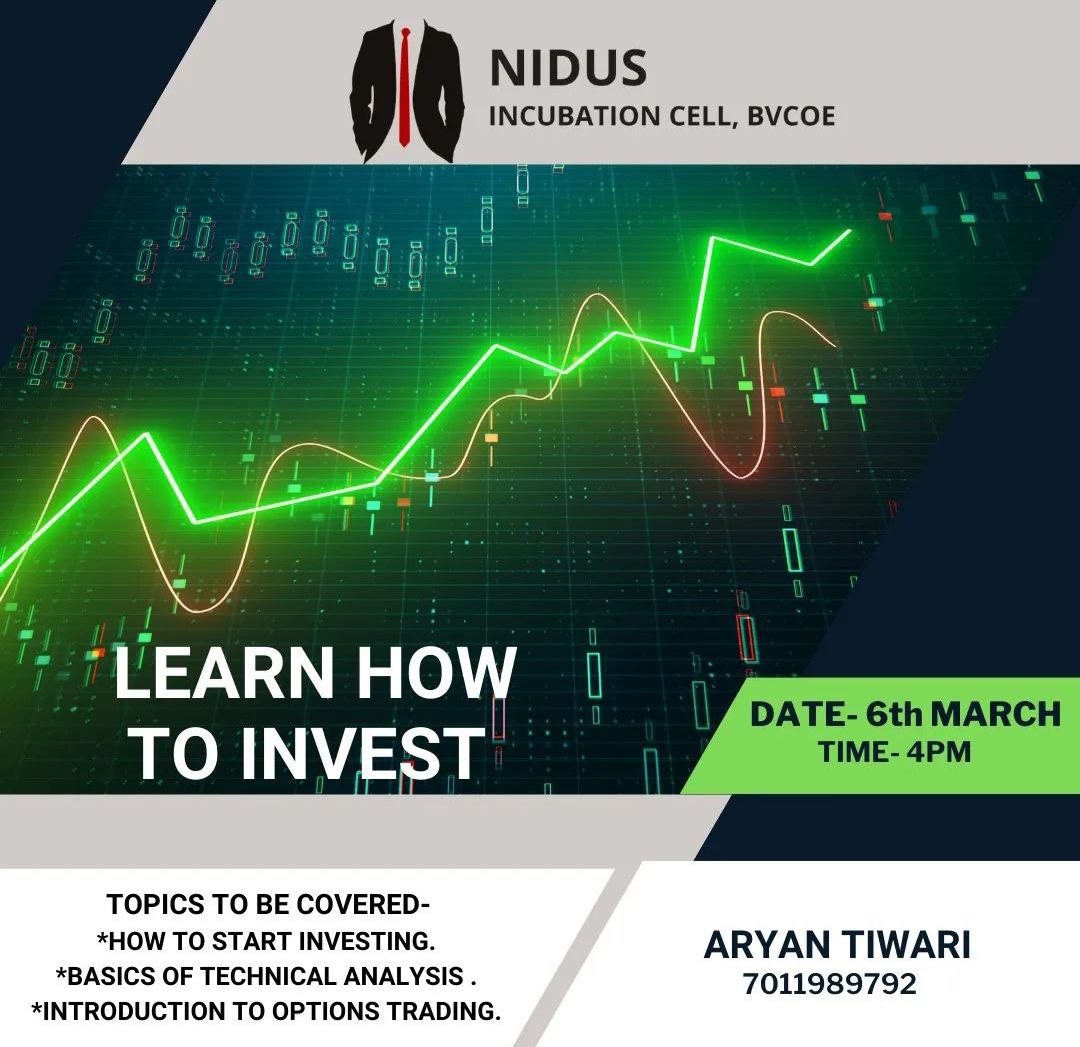 NIDUS
INCUBATION CELL, BVCOE

LEARN HOW TO INVEST

DATE- 6th MARCH
TIME- 4PM

TOPICS TO BE COVERED-
*HOW TO START INVESTING.
*BASICS OF TECHNICAL ANALYSIS .
*INTRODUCTION TO OPTIONS TRADING.

ARYAN TIWARI
7011989792